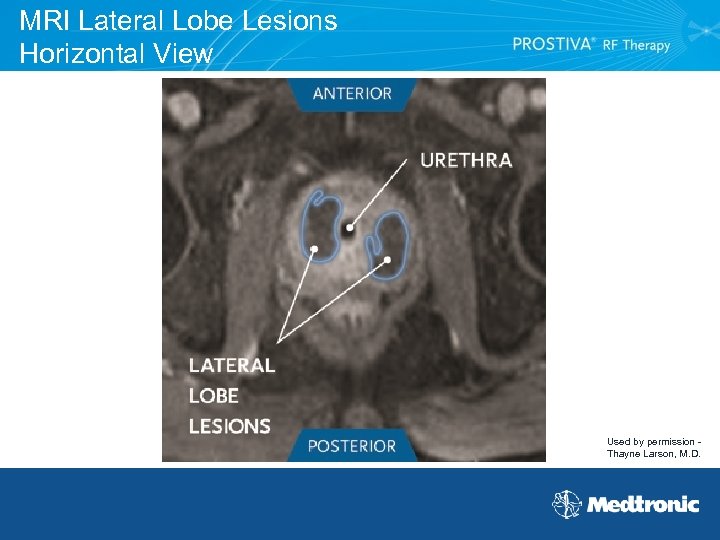 MRI Lateral Lobe Lesions
Horizontal View

PROSTIVA® RF Therapy

ANTERIOR

URETHRA

LATERAL
LOBE
LESIONS

POSTERIOR

Used by permission - Thayne Larson, M.D.

Medtronic